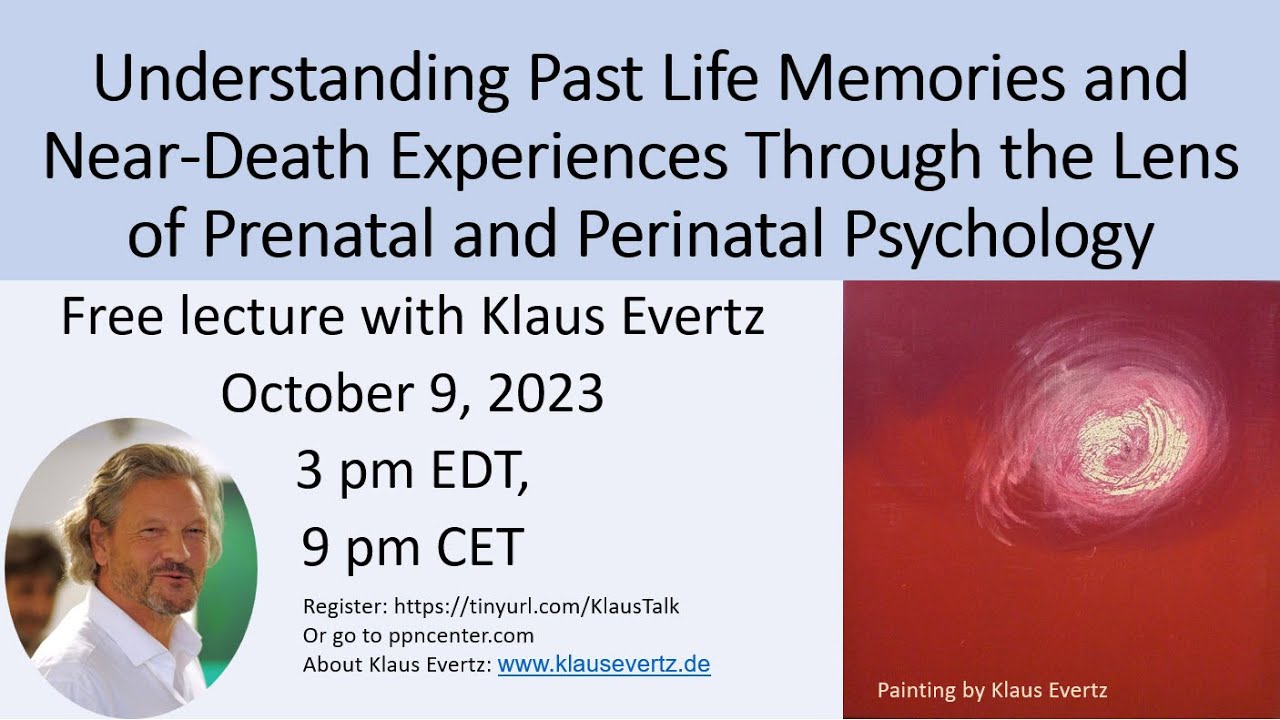 Understanding Past Life Memories and Near-Death Experiences Through the Lens of Prenatal and Perinatal Psychology

Free lecture with Klaus Evertz

October 9, 2023

3 pm EDT,

9 pm CET

Register: https://tinyurl.com/KlausTalk
Or go to ppncenter.com
About Klaus Evertz: www.klausevertz.de

Painting by Klaus Evertz